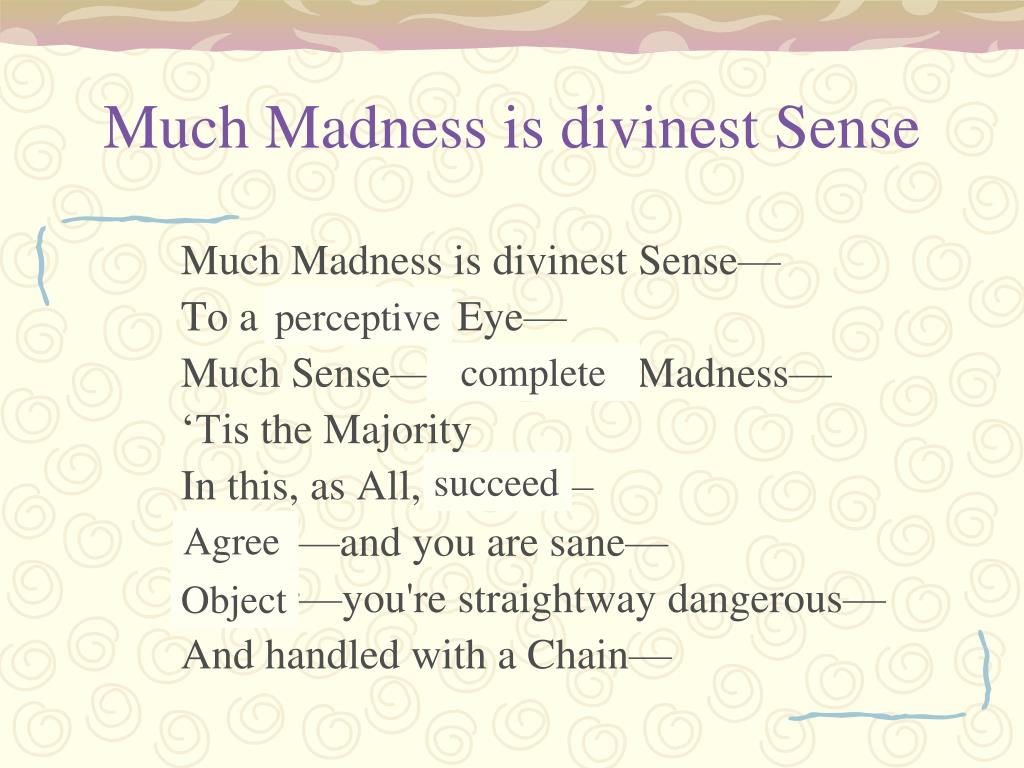 Much Madness is divinest Sense

Much Madness is divinest Sense—
To a perceptive Eye—
Much Sense— complete Madness—
‘Tis the Majority
In this, as All, succeed –
Agree —and you are sane—
Object —you're straightway dangerous—
And handled with a Chain—